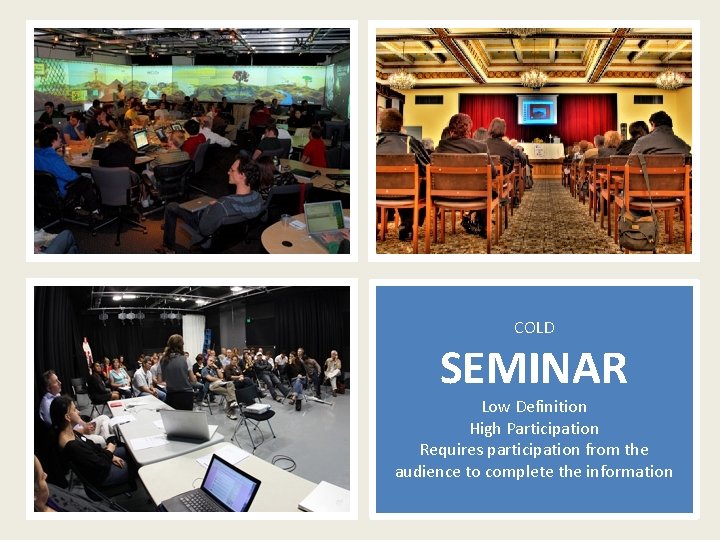 COLD

SEMINAR

Low Definition
High Participation
Requires participation from the audience to complete the information